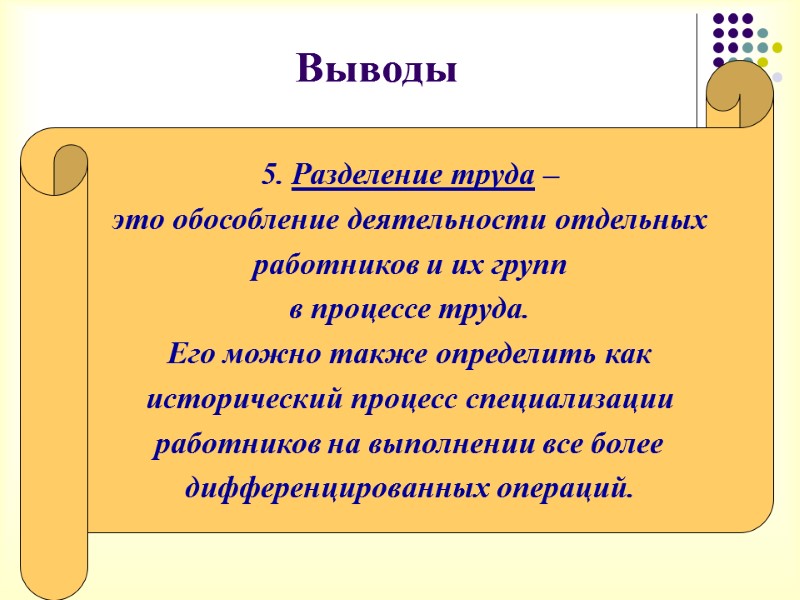 Выводы

5. Разделение труда – это обособление деятельности отдельных работников и их групп в процессе труда. Его можно также определить как исторический процесс специализации работников на выполнении все более дифференцированных операций.